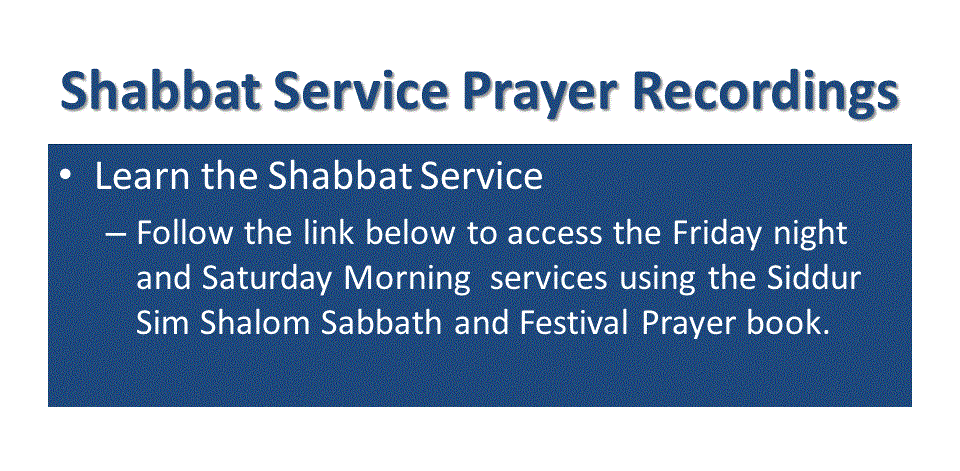 Shabbat Service Prayer Recordings

• Learn the Shabbat Service

– Follow the link below to access the Friday night and Saturday Morning services using the Siddur Sim Shalom Sabbath and Festival Prayer book.